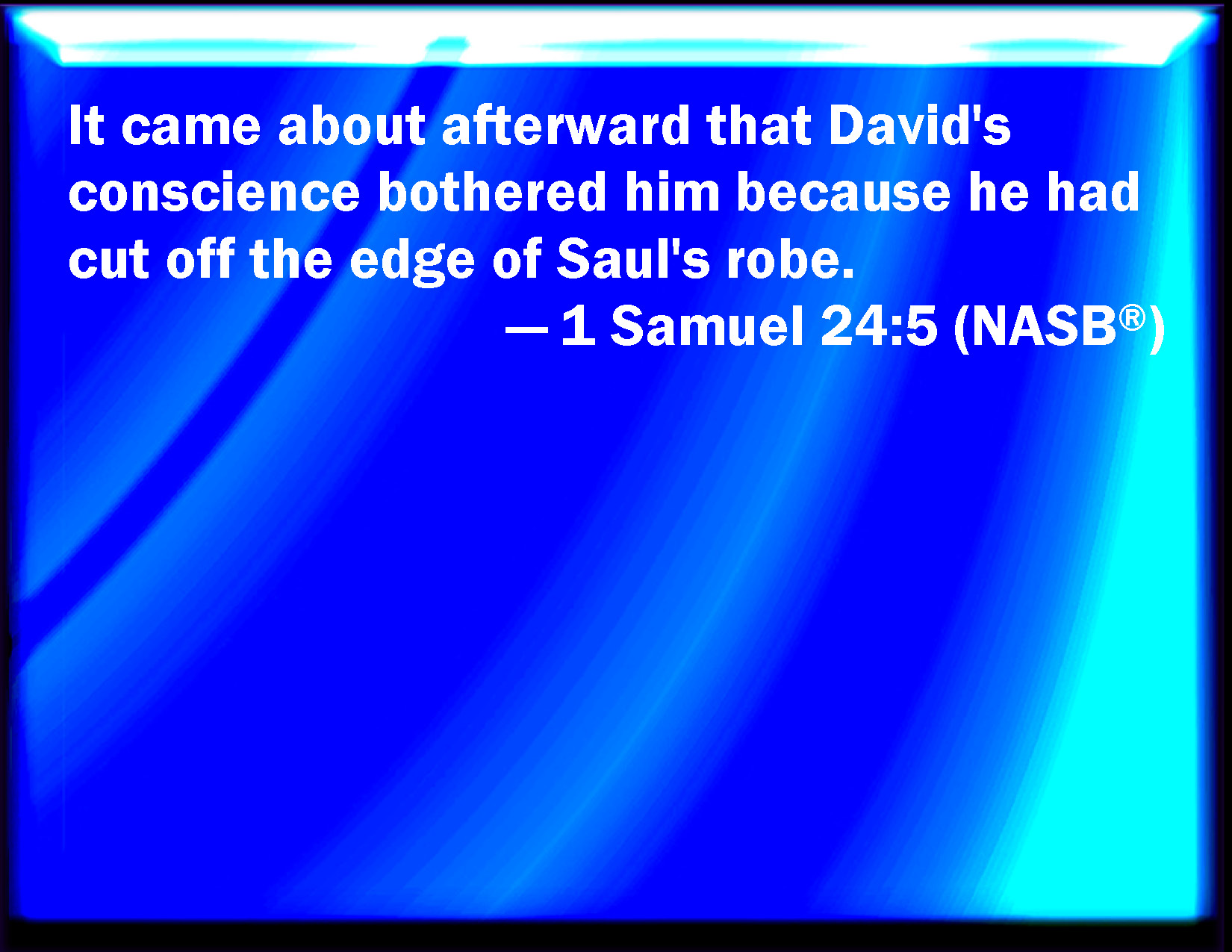 It came about afterward that David's conscience bothered him because he had cut off the edge of Saul's robe.

— 1 Samuel 24:5 (NASB®)